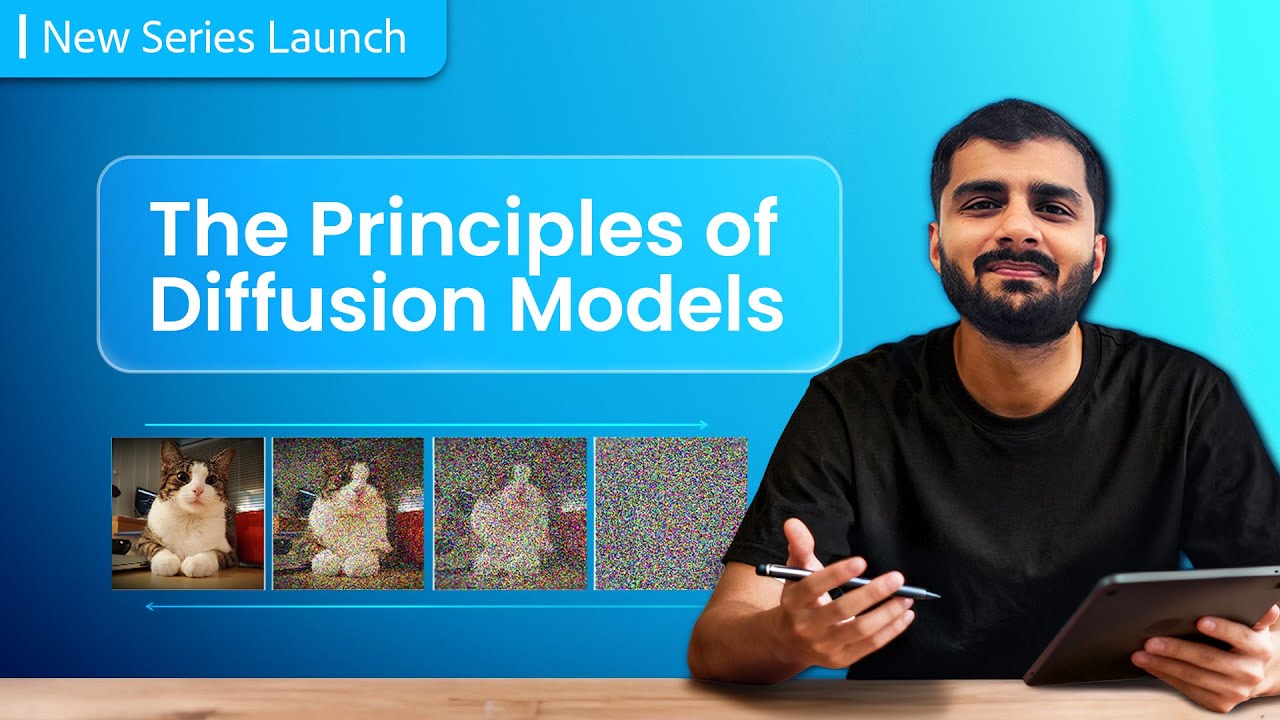 New Series Launch

The Principles of Diffusion Models